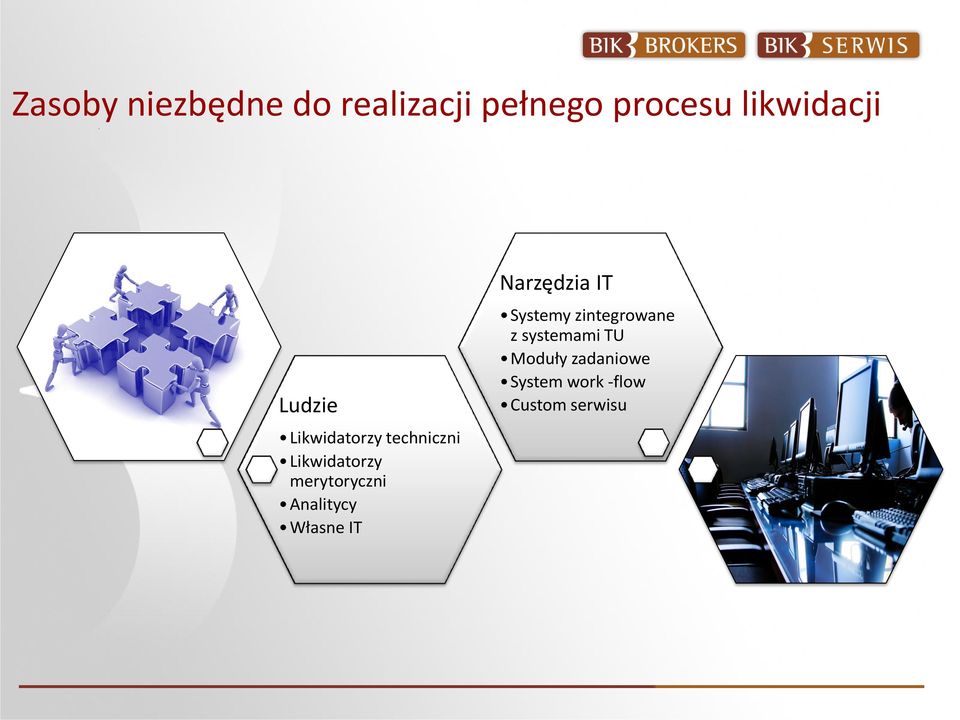 BIK BROKERS BIK SERWIS

Zasoby niezbędne do realizacji pełnego procesu likwidacji

Ludzie
• Likwidatorzy techniczni
• Likwidatorzy merytoryczni
• Analitycy
• Własne IT

Narzędzia IT
• Systemy zintegrowane z systemami TU
• Moduły zadaniowe
• System work -flow
• Custom serwisu